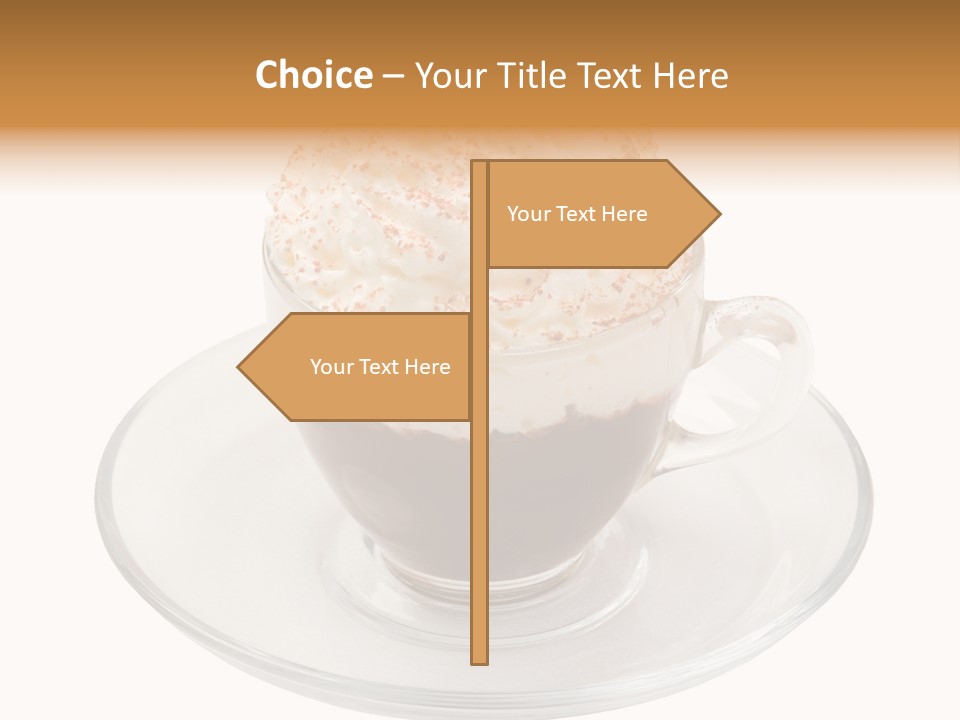 Choice – Your Title Text Here

Your Text Here

Your Text Here